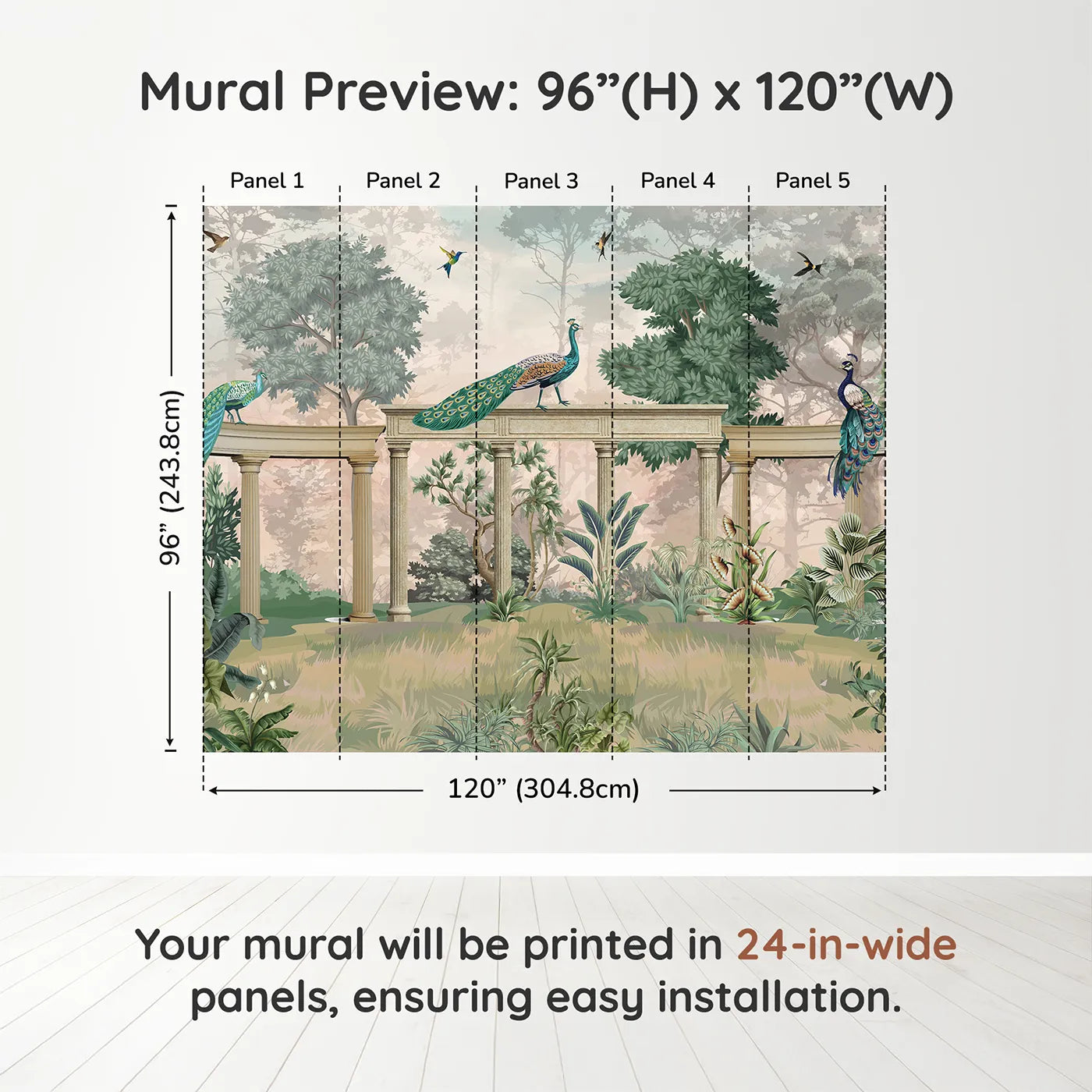 Mural Preview: 96”(H) x 120”(W)

Panel 1
Panel 2
Panel 3
Panel 4
Panel 5

96” (243.8cm)

120” (304.8cm)

Your mural will be printed in 24-in-wide panels, ensuring easy installation.